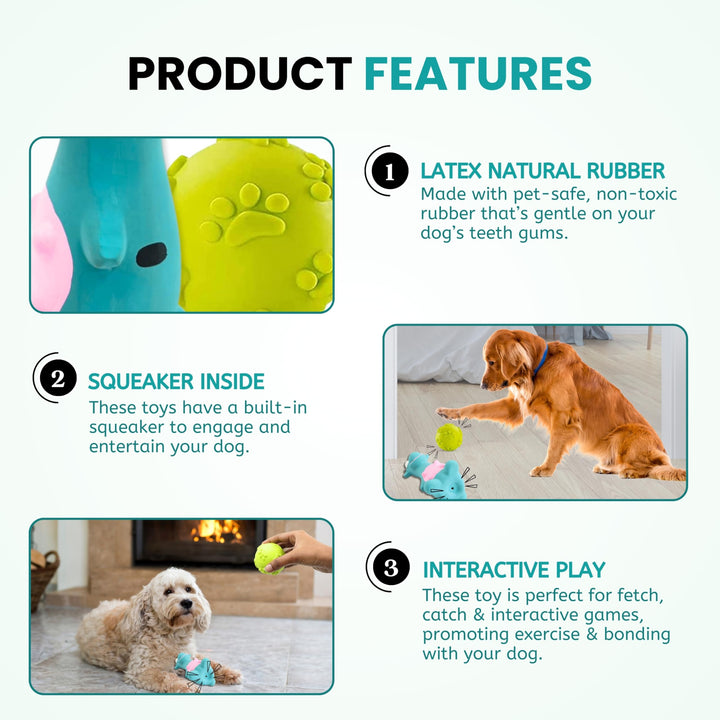 PRODUCT FEATURES

1
LATEX NATURAL RUBBER
Made with pet-safe, non-toxic rubber that's gentle on your dog's teeth gums.

2
SQUEAKER INSIDE
These toys have a built-in squeaker to engage and entertain your dog.

3
INTERACTIVE PLAY
These toy is perfect for fetch, catch & interactive games, promoting exercise & bonding with your dog.